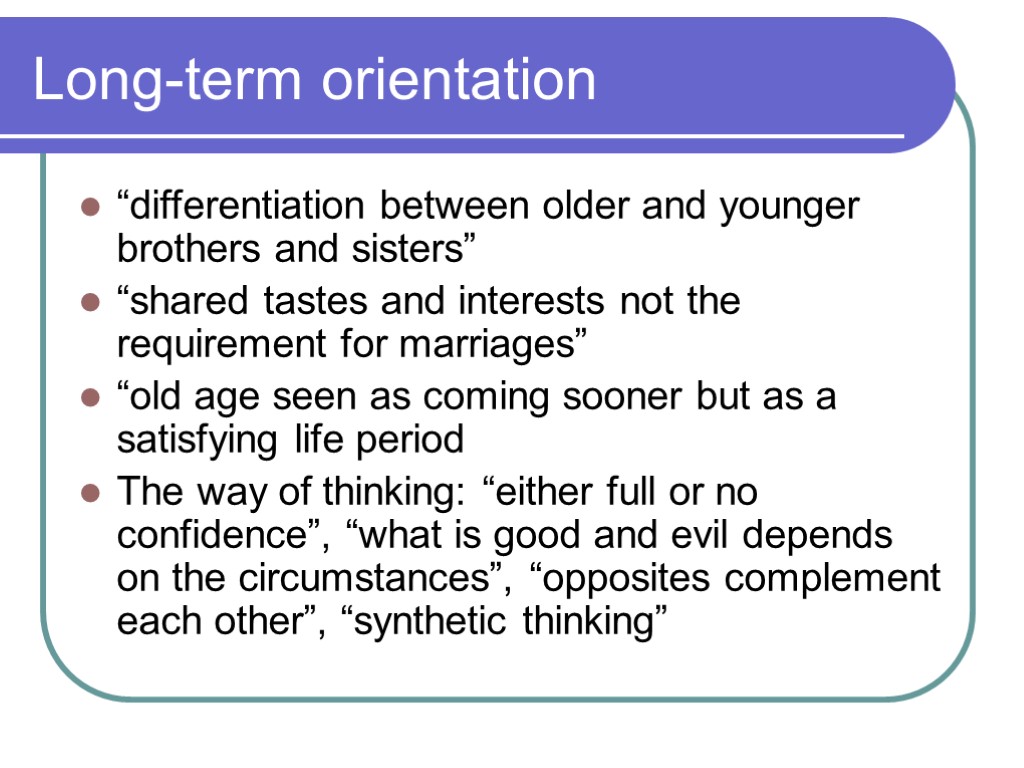 Long-term orientation

- “differentiation between older and younger brothers and sisters”
- “shared tastes and interests not the requirement for marriages”
- “old age seen as coming sooner but as a satisfying life period
- The way of thinking: “either full or no confidence”, “what is good and evil depends on the circumstances”, “opposites complement each other”, “synthetic thinking”